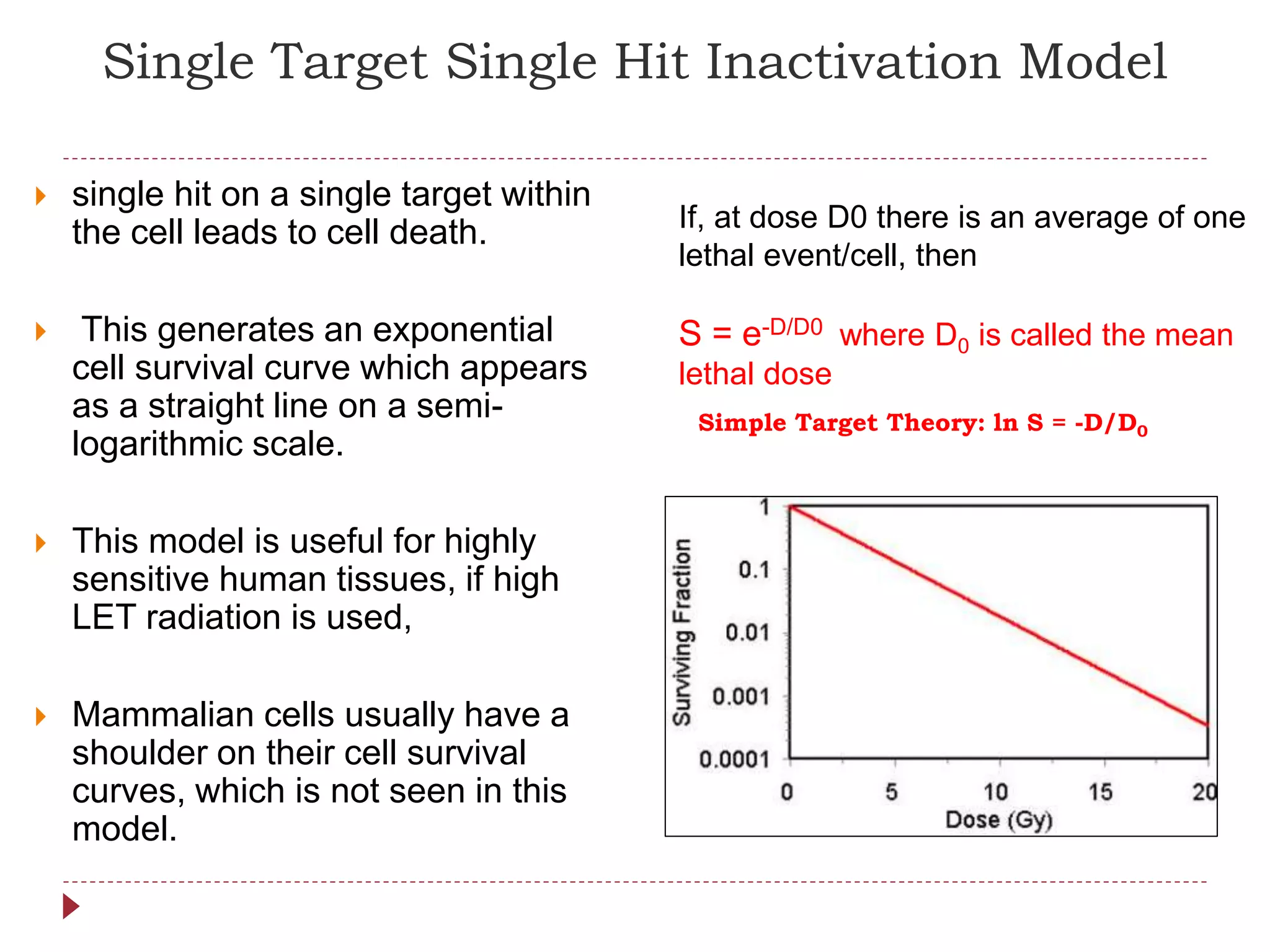 Single Target Single Hit Inactivation Model

single hit on a single target within the cell leads to cell death.

This generates an exponential cell survival curve which appears as a straight line on a semi-logarithmic scale.

This model is useful for highly sensitive human tissues, if high LET radiation is used,

Mammalian cells usually have a shoulder on their cell survival curves, which is not seen in this model.

If, at dose D0 there is an average of one lethal event/cell, then

$S = e^{-D/D0}$ where $D_0$ is called the mean lethal dose

Simple Target Theory: $\ln S = -D/D_0$

Surviving Fraction
1
0.1
0.01
0.001
0.0001
0
5
10
15
20
Dose (Gy)